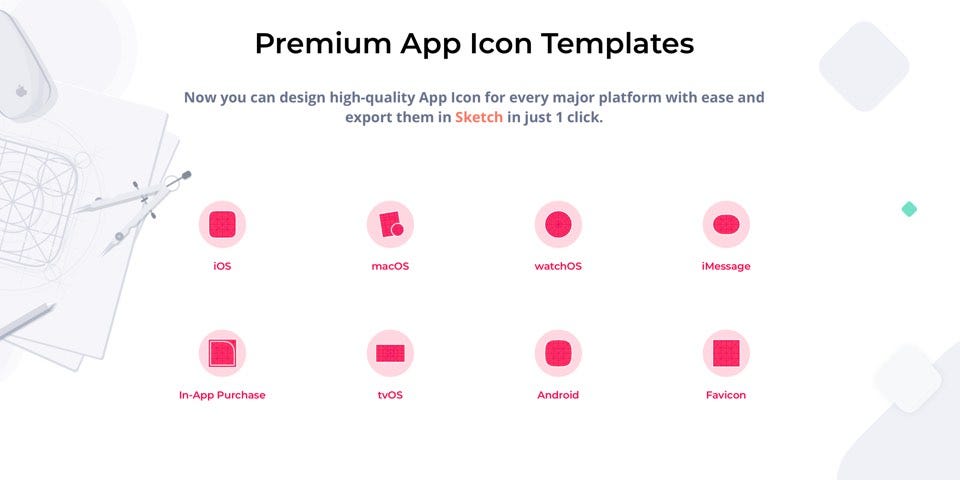 Premium App Icon Templates

Now you can design high-quality App Icon for every major platform with ease and export them in Sketch in just 1 click.

iOS

macOS

watchOS

iMessage

In-App Purchase

tvOS

Android

Favicon